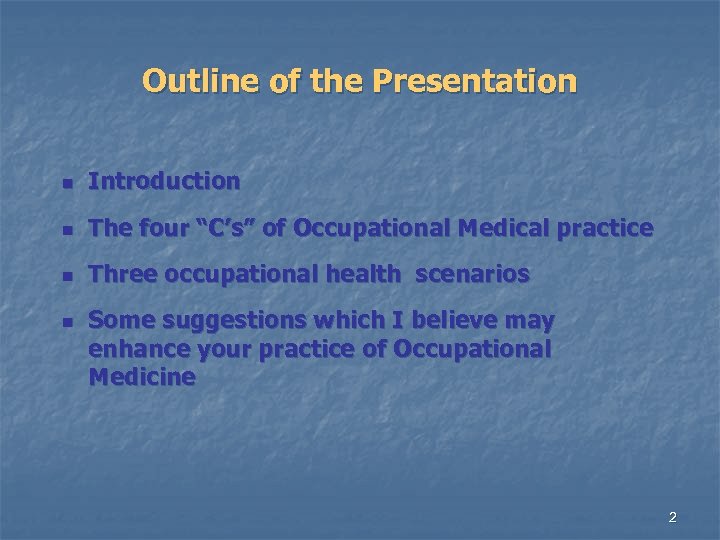 Outline of the Presentation

- Introduction
- The four “C’s” of Occupational Medical practice
- Three occupational health  scenarios
- Some suggestions which I believe may enhance your practice of Occupational Medicine

2